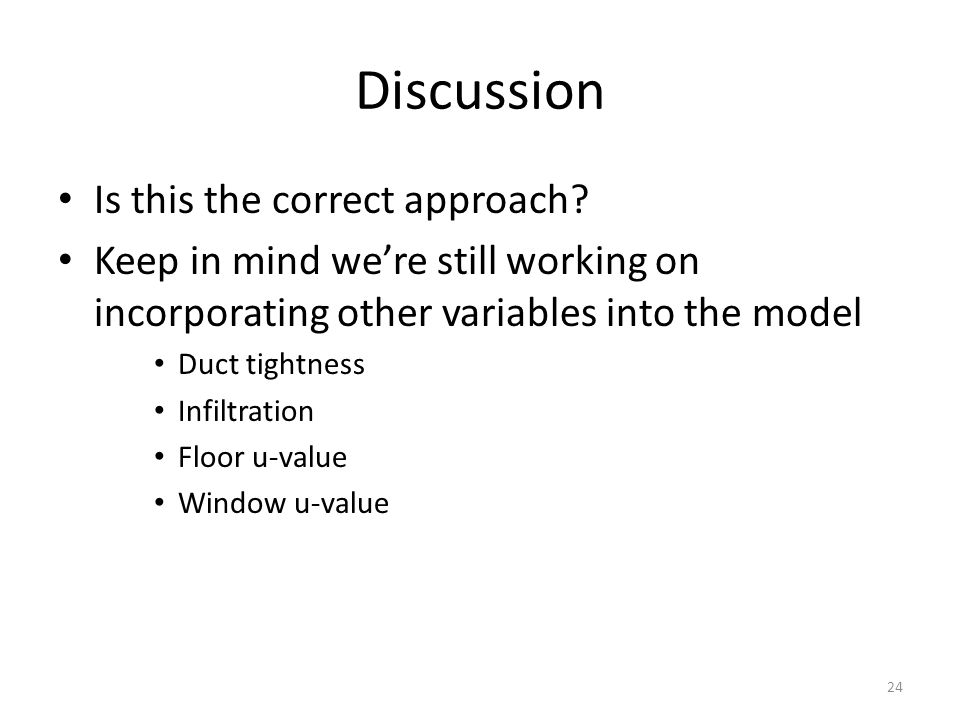 Discussion

• Is this the correct approach?
• Keep in mind we're still working on incorporating other variables into the model
  • Duct tightness
  • Infiltration
  • Floor u-value
  • Window u-value

24